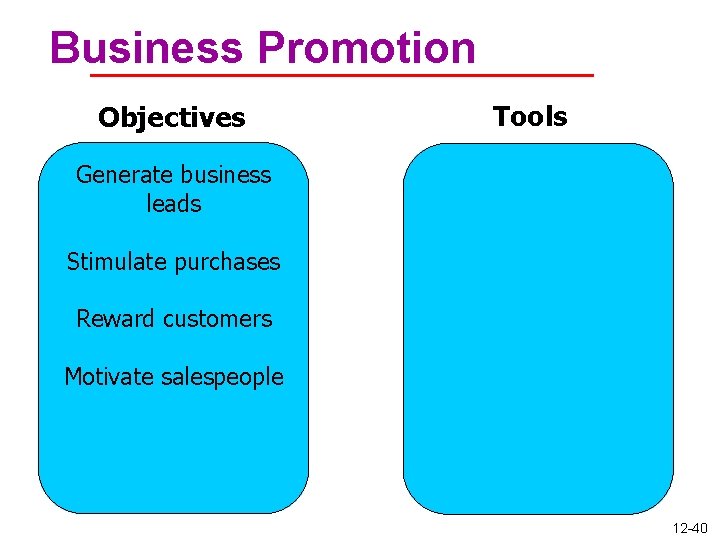 Business Promotion

Objectives

Generate business leads

Stimulate purchases

Reward customers

Motivate salespeople

Tools

12-40